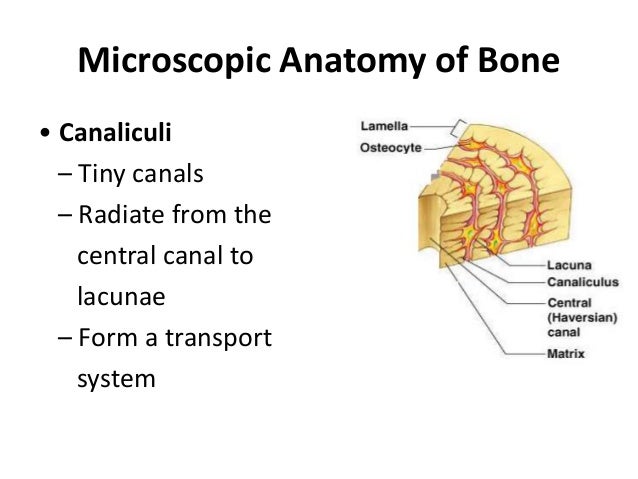 Microscopic Anatomy of Bone

• Canaliculi
– Tiny canals
– Radiate from the central canal to lacunae
– Form a transport system

Lamella
Osteocyte
Lacuna
Canaliculus
Central (Haversian) canal
Matrix